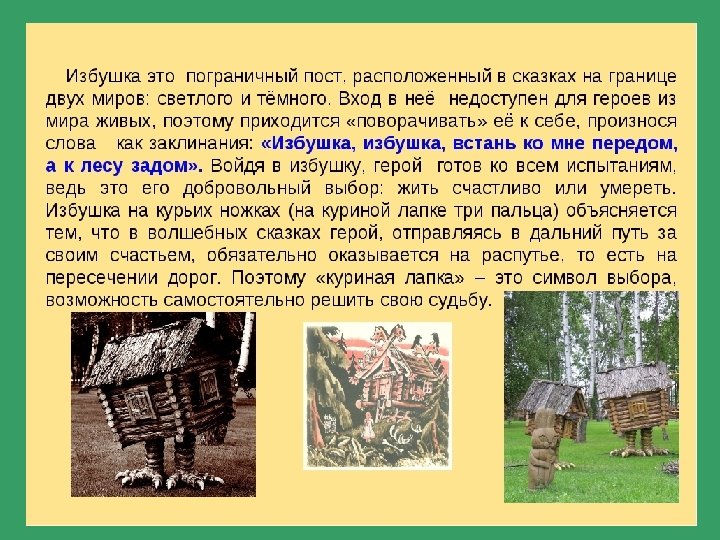 Избушка это пограничный пост, расположенный в сказках на границе двух миров: светлого и тёмного. Вход в неё недоступен для героев из мира живых, поэтому приходится «поворачивать» её к себе, произнося слова как заклинания: «Избушка, избушка, встань ко мне передом, а к лесу задом». Войдя в избушку, герой готов ко всем испытаниям, ведь это его добровольный выбор: жить счастливо или умереть. Избушка на курьих ножках (на куриной лапке три пальца) объясняется тем, что в волшебных сказках герой, отправляясь в дальний путь за своим счастьем, обязательно оказывается на распутье, то есть на пересечении дорог. Поэтому «куриная лапка» – это символ выбора, возможность самостоятельно решить свою судьбу.